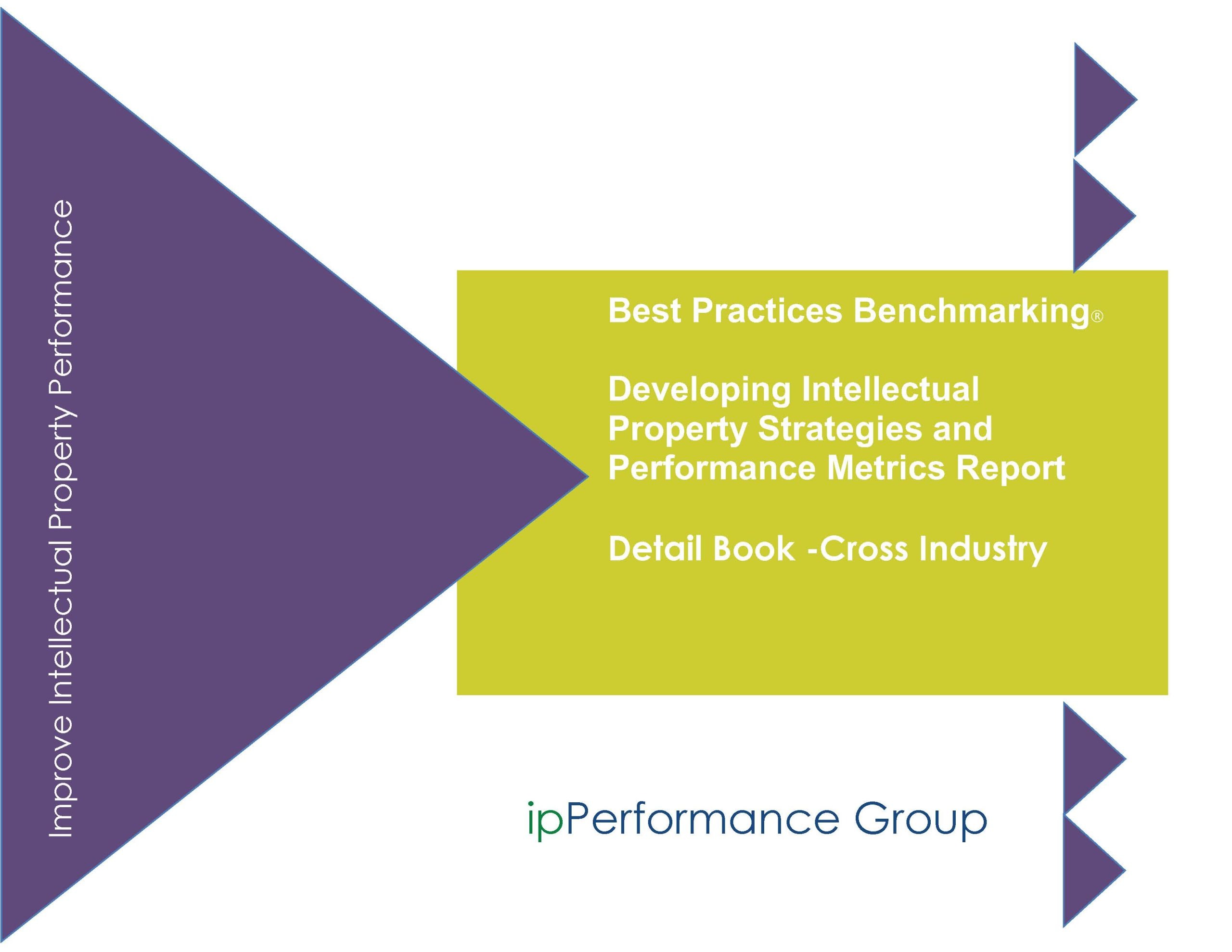 Improve Intellectual Property Performance

Best Practices Benchmarking®

Developing Intellectual Property Strategies and Performance Metrics Report

Detail Book -Cross Industry

ipPerformance Group